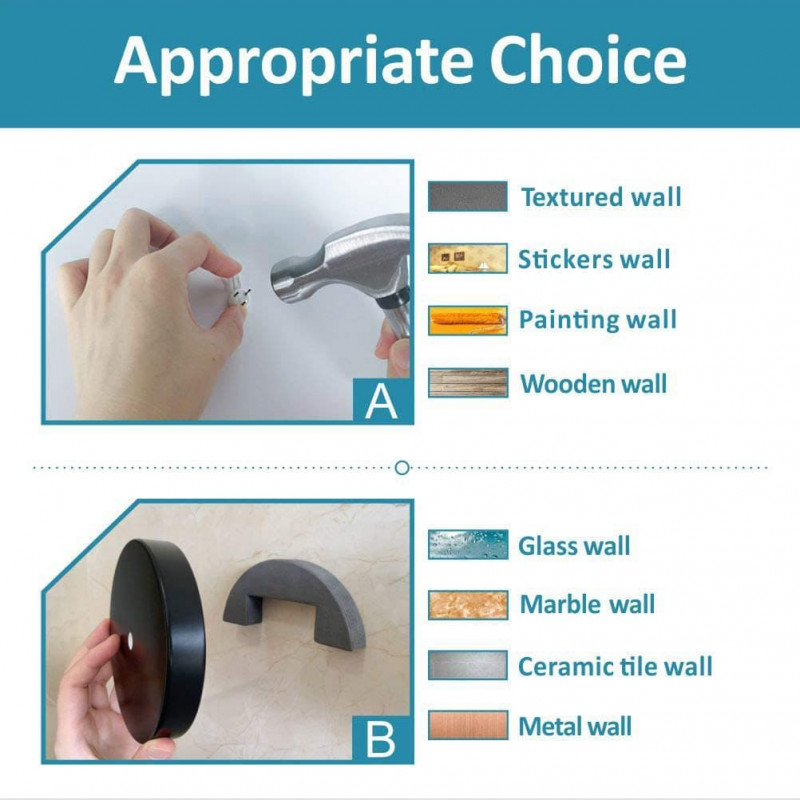 Appropriate Choice

A

Textured wall

Stickers wall

Painting wall

Wooden wall

B

Glass wall

Marble wall

Ceramic tile wall

Metal wall